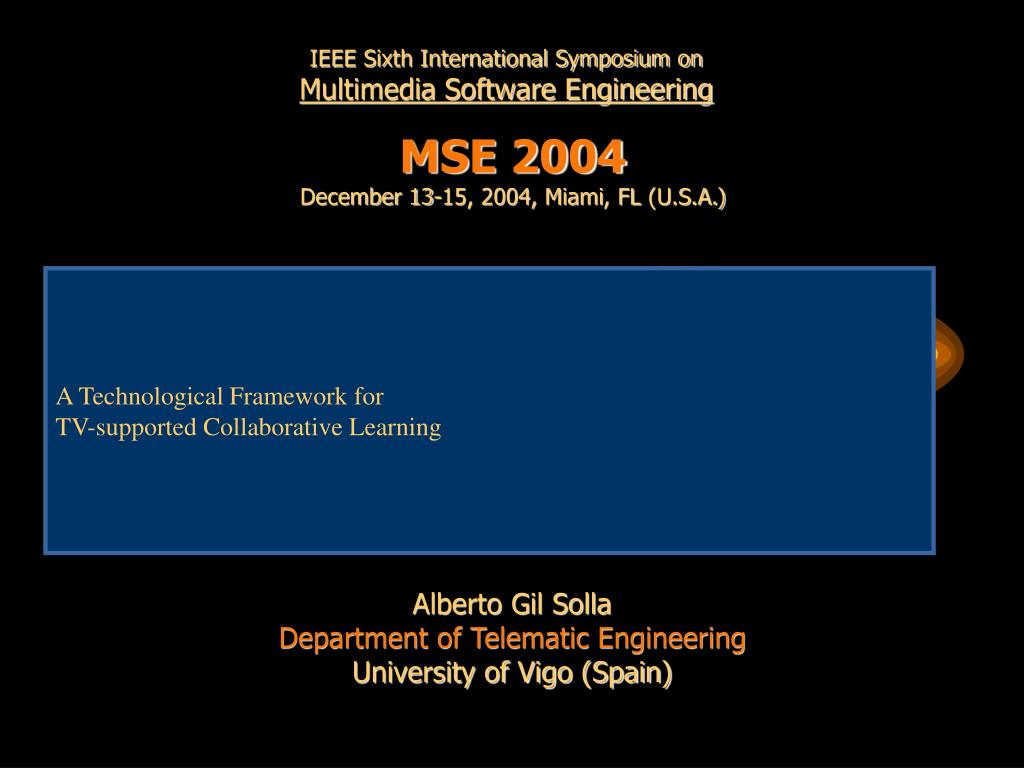 IEEE Sixth International Symposium on
Multimedia Software Engineering

MSE 2004
December 13-15, 2004, Miami, FL (U.S.A.)

A Technological Framework for
TV-supported Collaborative Learning

Alberto Gil Solla
Department of Telematic Engineering
University of Vigo (Spain)